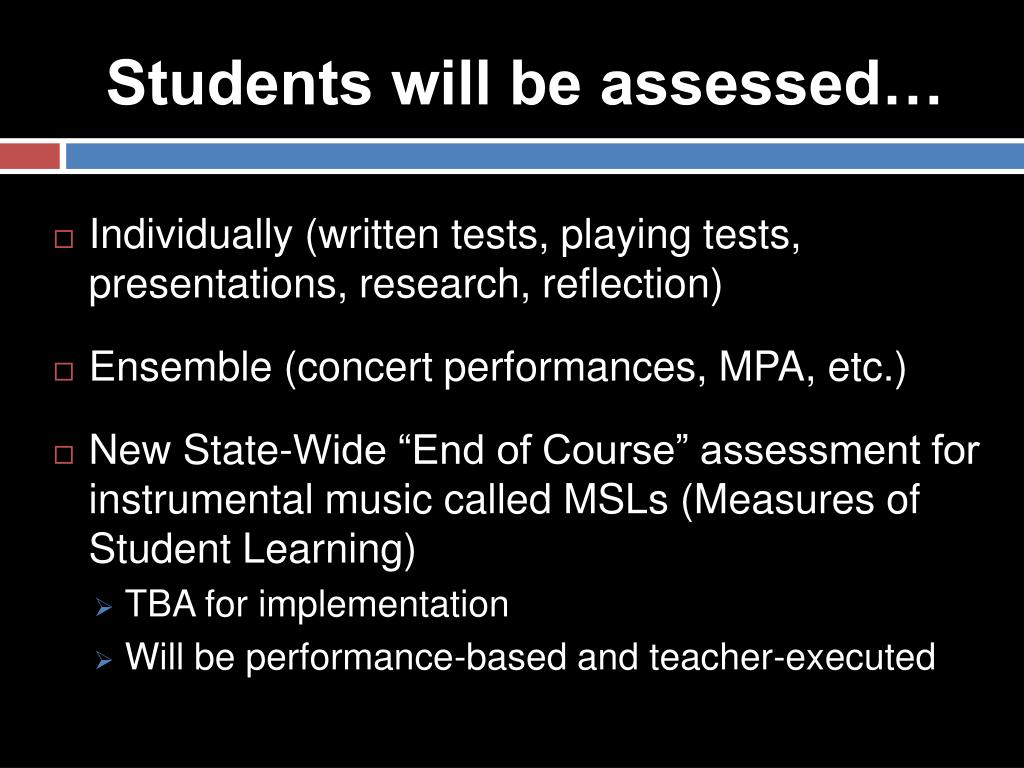 Students will be assessed…

□ Individually (written tests, playing tests, presentations, research, reflection)

□ Ensemble (concert performances, MPA, etc.)

□ New State-Wide “End of Course” assessment for instrumental music called MSLs (Measures of Student Learning)

➢ TBA for implementation

➢ Will be performance-based and teacher-executed